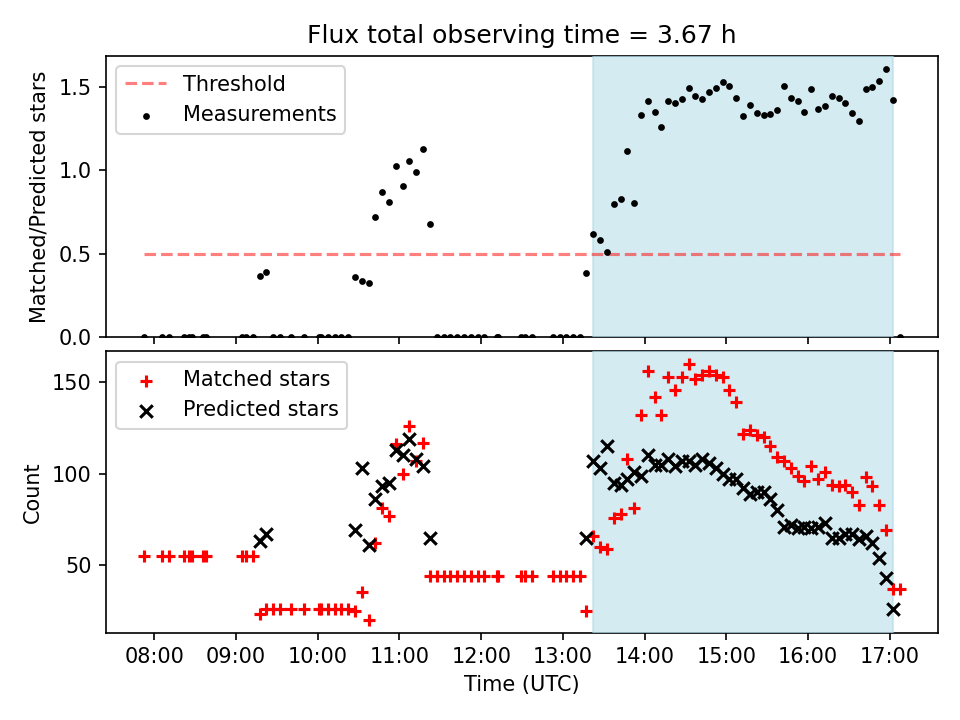 Flux total observing time = 3.67 h

Threshold
Measurements

Matched/Predicted stars

1.5
1.0
0.5
0.0

Matched stars
Predicted stars

Count

150
100
50

08:00
09:00
10:00
11:00
12:00
13:00
14:00
15:00
16:00
17:00

Time (UTC)